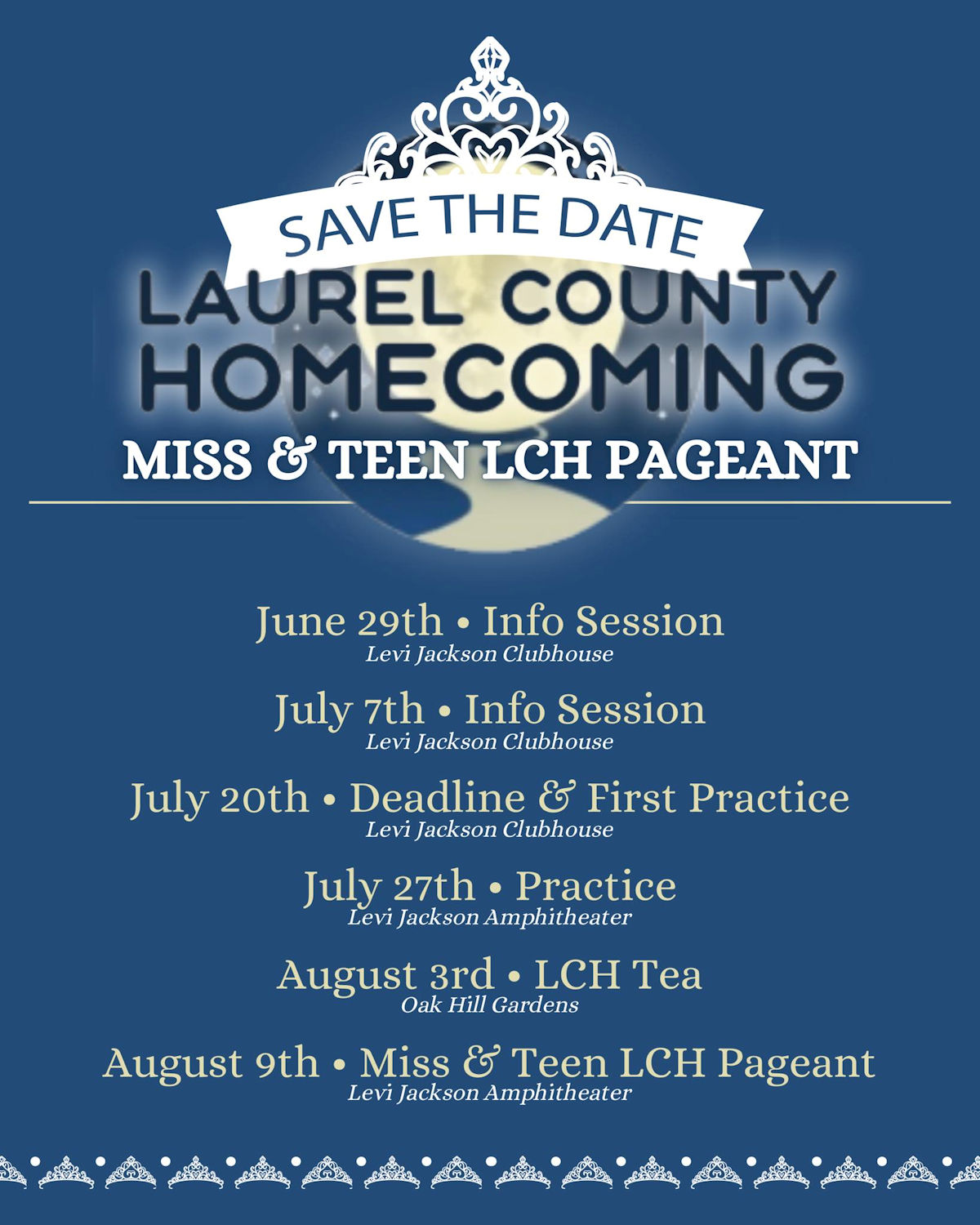 SAVE THE DATE

LAUREL COUNTY HOMECOMING

MISS & TEEN LCH PAGEANT

June 29th • Info Session
Levi Jackson Clubhouse

July 7th • Info Session
Levi Jackson Clubhouse

July 20th • Deadline & First Practice
Levi Jackson Clubhouse

July 27th • Practice
Levi Jackson Amphitheater

August 3rd • LCH Tea
Oak Hill Gardens

August 9th • Miss & Teen LCH Pageant
Levi Jackson Amphitheater